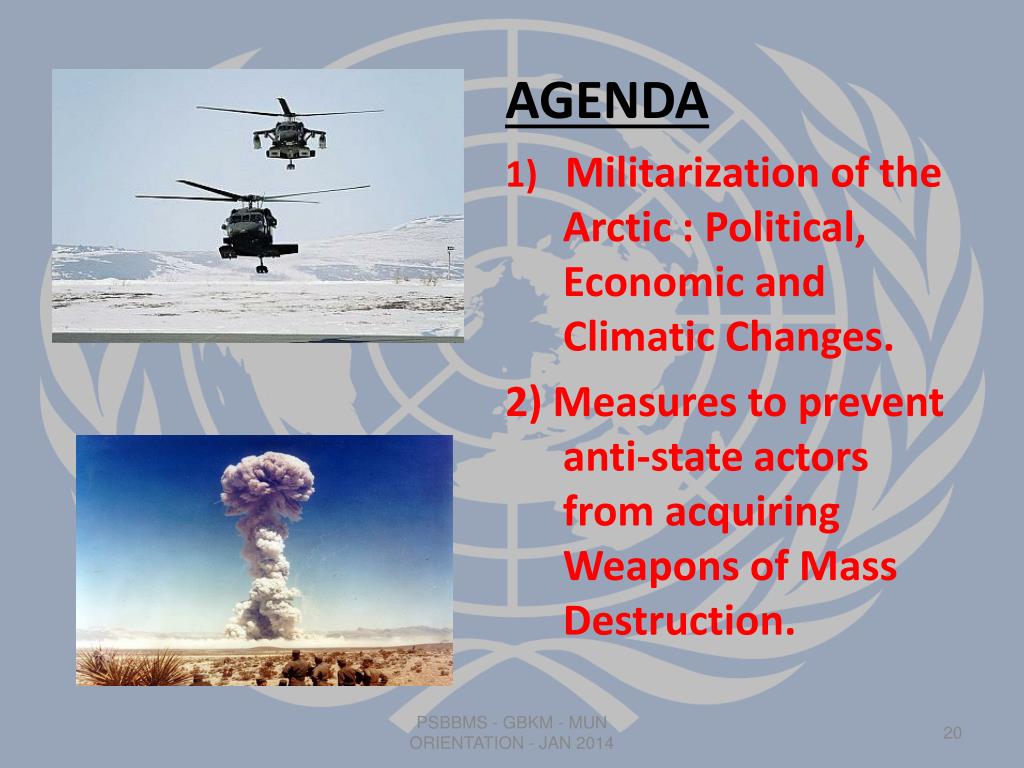 AGENDA

1) Militarization of the Arctic : Political, Economic and Climatic Changes.

2) Measures to prevent anti-state actors from acquiring Weapons of Mass Destruction.

PSBBMS - GBKM - MUN ORIENTATION - JAN 2014

20